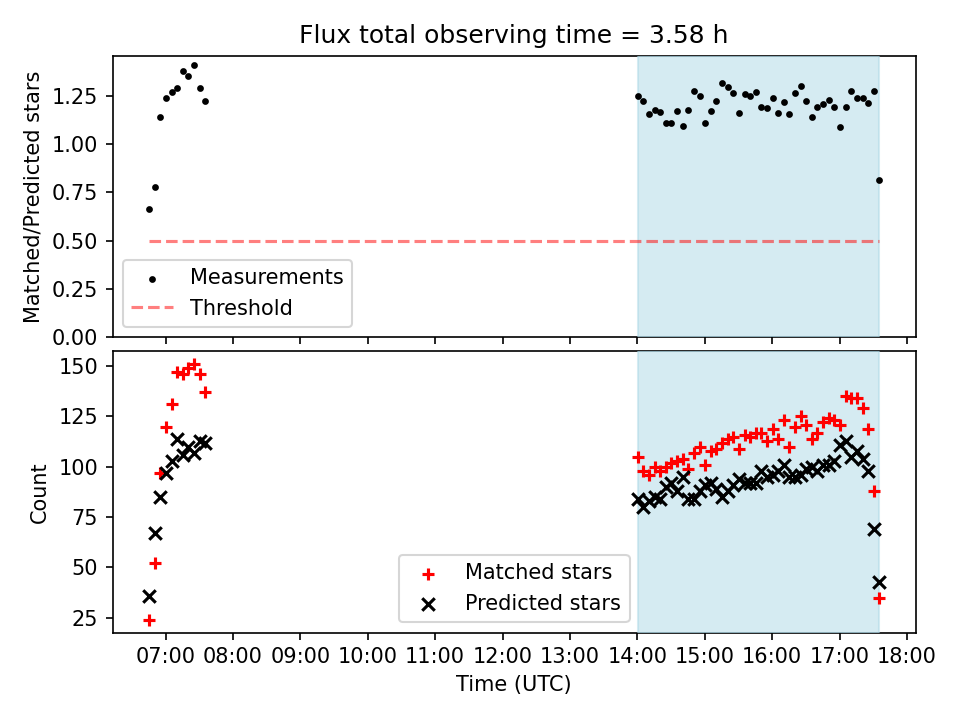 Flux total observing time = 3.58 h

Matched/Predicted stars

1.25
1.00
0.75
0.50
0.25
0.00

Measurements
Threshold

Count

150
125
100
75
50
25

Matched stars
Predicted stars

07:00 08:00 09:00 10:00 11:00 12:00 13:00 14:00 15:00 16:00 17:00 18:00

Time (UTC)